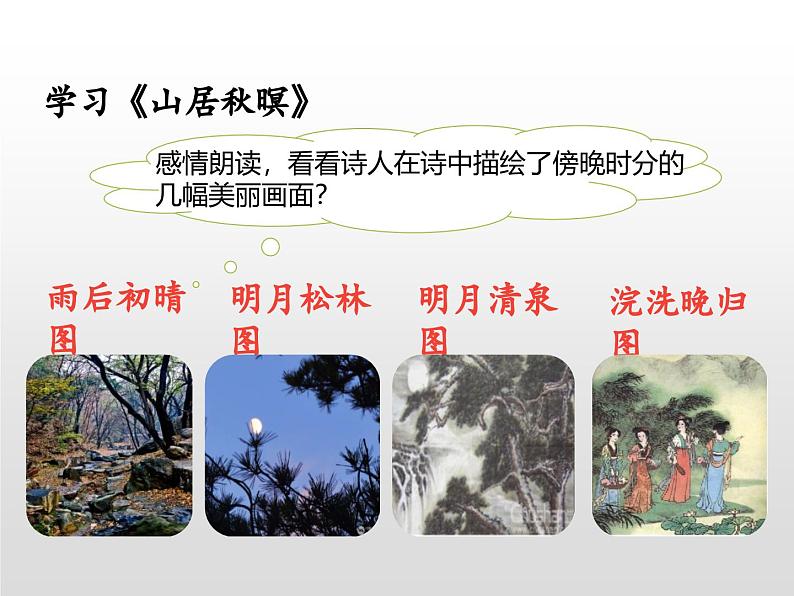 学习《山居秋暝》

感情朗读，看看诗人在诗中描绘了傍晚时分的几幅美丽画面？

雨后初晴图

明月松林图

明月清泉图

浣洗晚归图